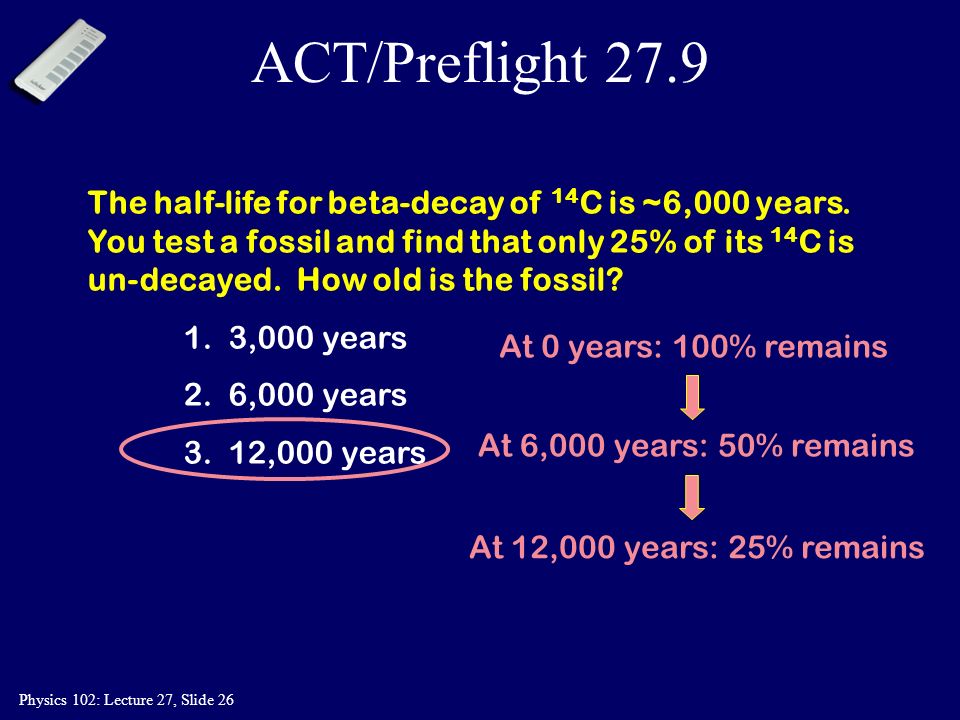 ACT/Preflight 27.9

The half-life for beta-decay of $^{14}C$ is ~6,000 years. You test a fossil and find that only 25% of its $^{14}C$ is un-decayed. How old is the fossil?

1. 3,000 years

2. 6,000 years

3. 12,000 years

At 0 years: 100% remains

At 6,000 years: 50% remains

At 12,000 years: 25% remains

Physics 102: Lecture 27, Slide 26